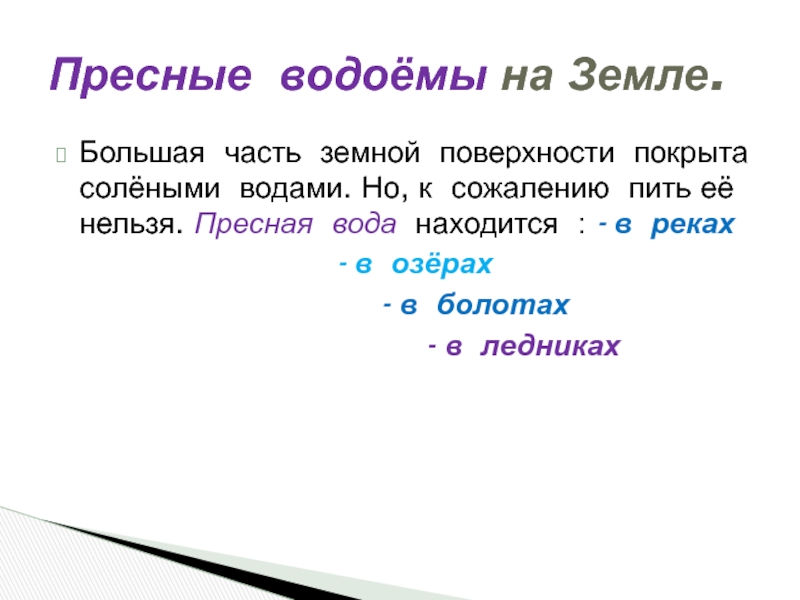 Пресные водоёмы на Земле.

Большая часть земной поверхности покрыта солёными водами. Но, к сожалению пить её нельзя. Пресная вода находится : - в реках

- в озёрах

- в болотах

- в ледниках